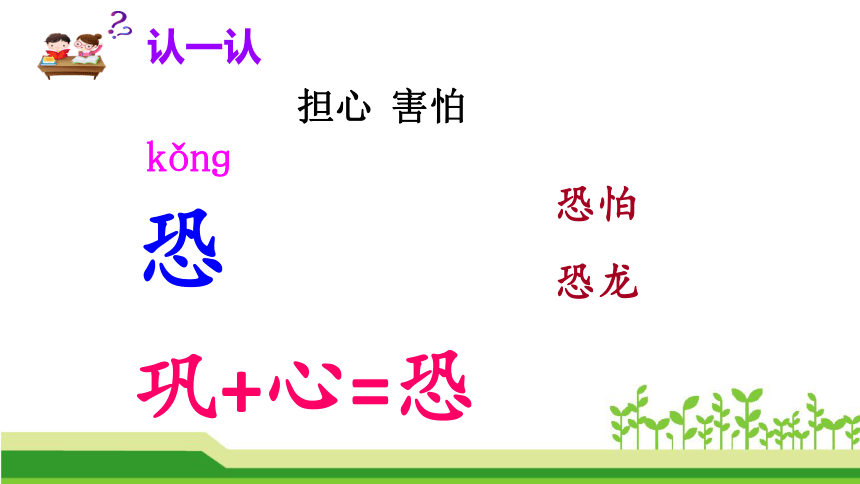 认一认

担心 害怕

kǒng

恐

恐怕

恐龙

巩+心=恐